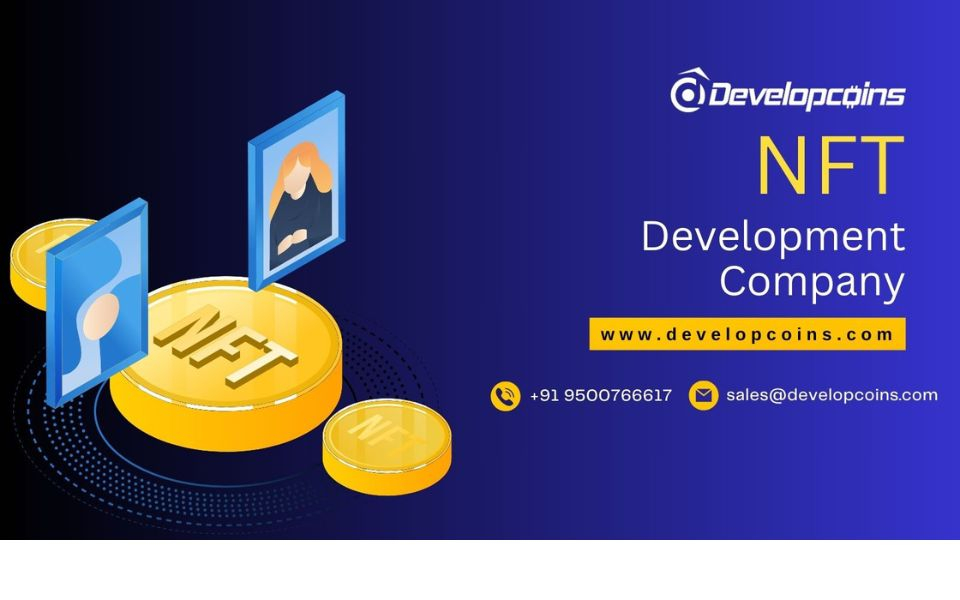 Developcoins

NFT

Development Company

www.developcoins.com

+91 9500766617

sales@developcoins.com

NFT

NFT